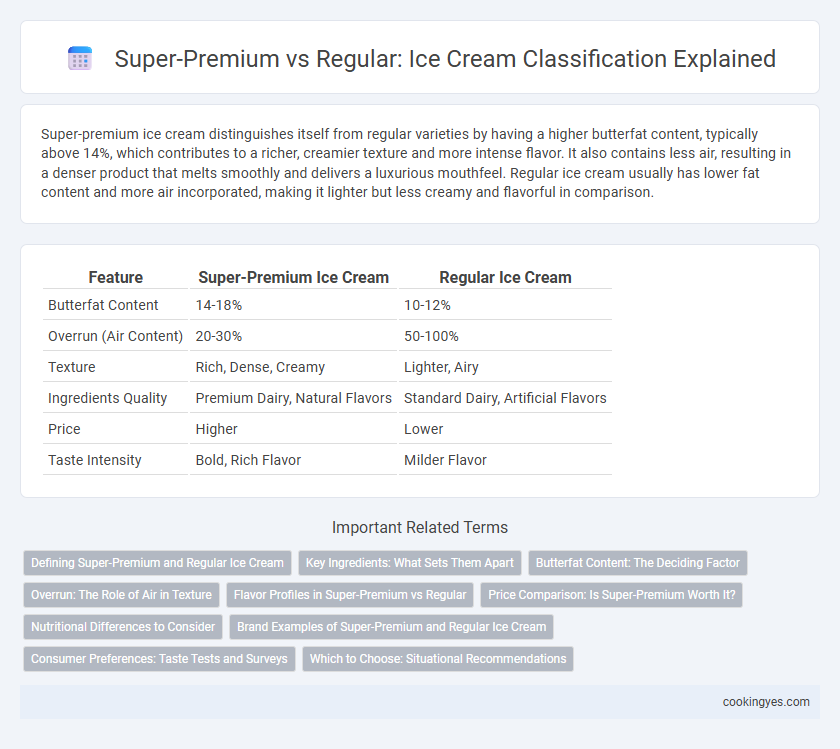 Super-Premium vs Regular: Ice Cream Classification Explained

Super-premium ice cream distinguishes itself from regular varieties by having a higher butterfat content, typically above 14%, which contributes to a richer, creamier texture and more intense flavor. It also contains less air, resulting in a denser product that melts smoothly and delivers a luxurious mouthfeel. Regular ice cream usually has lower fat content and more air incorporated, making it lighter but less creamy and flavorful in comparison.

| Feature | Super-Premium Ice Cream | Regular Ice Cream |
|---|---|---|
| Butterfat Content | 14-18% | 10-12% |
| Overrun (Air Content) | 20-30% | 50-100% |
| Texture | Rich, Dense, Creamy | Lighter, Airy |
| Ingredients Quality | Premium Dairy, Natural Flavors | Standard Dairy, Artificial Flavors |
| Price | Higher | Lower |
| Taste Intensity | Bold, Rich Flavor | Milder Flavor |

Important Related Terms

Defining Super-Premium and Regular Ice Cream
Key Ingredients: What Sets Them Apart
Butterfat Content: The Deciding Factor
Overrun: The Role of Air in Texture
Flavor Profiles in Super-Premium vs Regular
Price Comparison: Is Super-Premium Worth It?
Nutritional Differences to Consider
Brand Examples of Super-Premium and Regular Ice Cream
Consumer Preferences: Taste Tests and Surveys
Which to Choose: Situational Recommendations

cookingyes.com